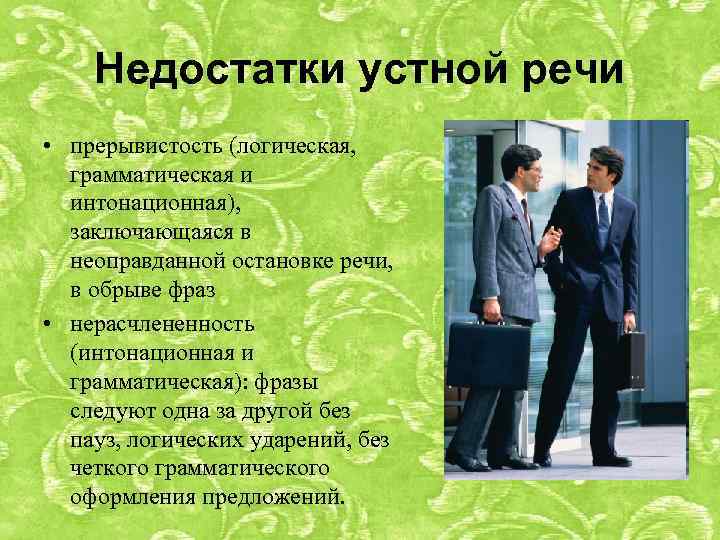 Недостатки устной речи

• прерывистость (логическая, грамматическая и интонационная), заключающаяся в неоправданной остановке речи, в обрыве фраз

• нерасчлененность (интонационная и грамматическая): фразы следуют одна за другой без пауз, логических ударений, без четкого грамматического оформления предложений.